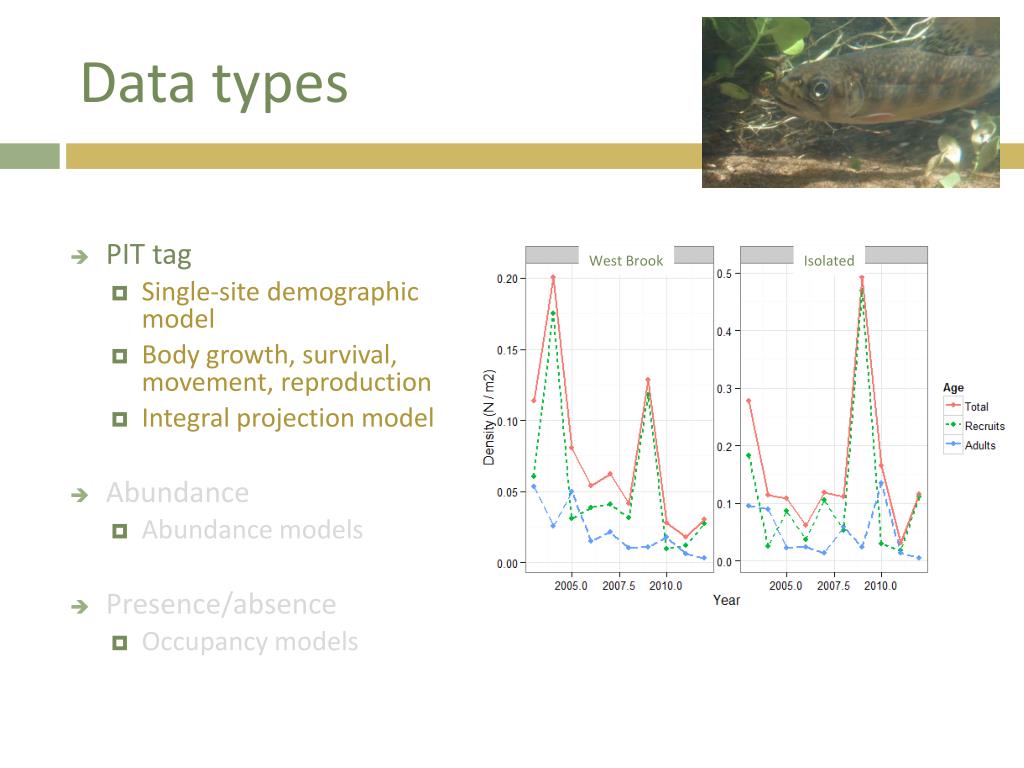 Data types

PIT tag
Single-site demographic model
Body growth, survival, movement, reproduction
Integral projection model

Abundance
Abundance models

Presence/absence
Occupancy models

West Brook
Isolated
Density (N / m2)
0.20
0.15
0.10
0.05
0.00
0.5
0.4
0.3
0.2
0.1
0.0
2005.0
2007.5
2010.0
2005.0
2007.5
2010.0
Year
Age
Total
Recruits
Adults